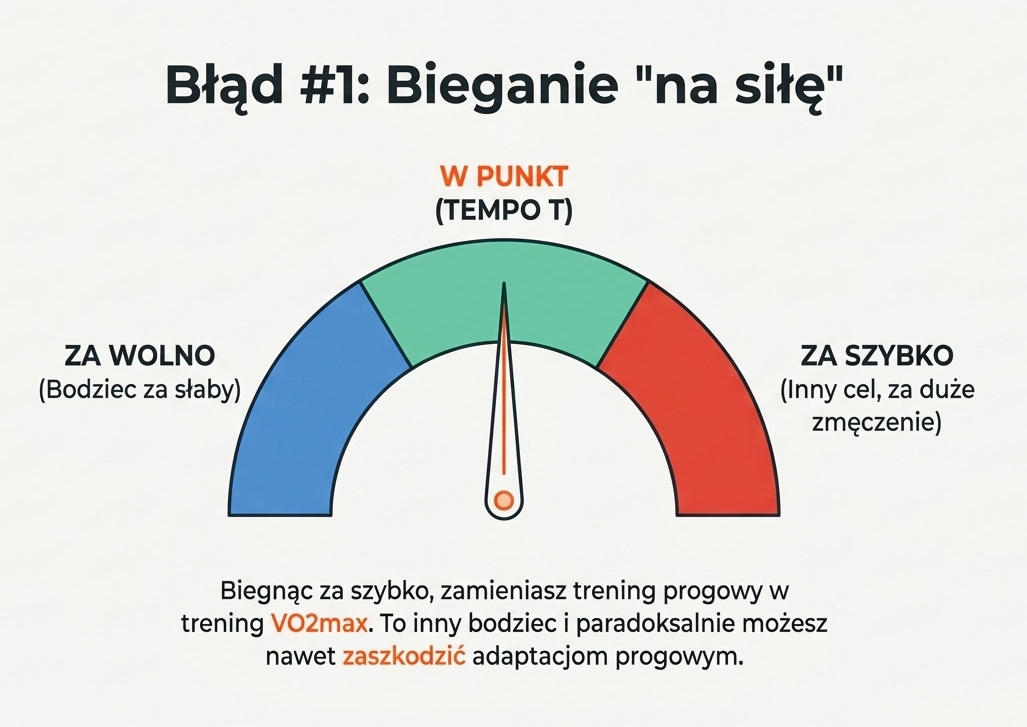 Błąd #1: Bieganie "na siłę"

W PUNKT
(TEMPO T)

ZA WOLNO
(Bodziec za słaby)

ZA SZYBKO
(Inny cel, za duże zmęczenie)

Biegnąc za szybko, zamieniasz trening progowy w trening VO2max. To inny bodziec i paradoksalnie możesz nawet zaszkodzić adaptacjom progowym.